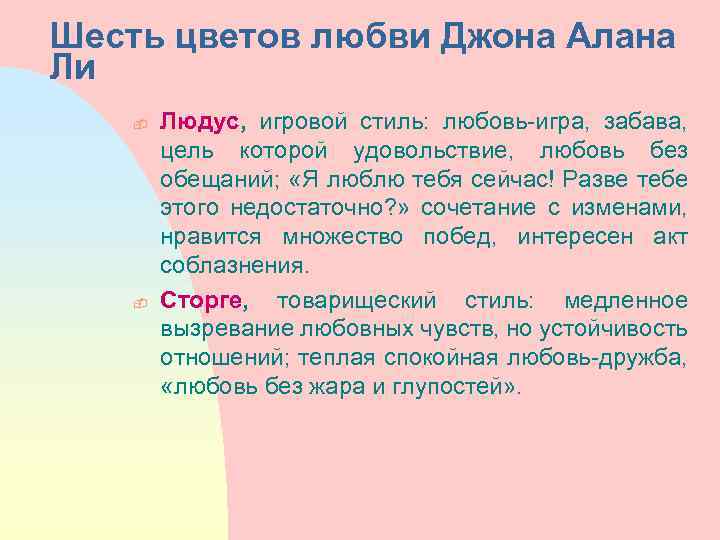 Шесть цветов любви Джона Алана Ли

Людус, игровой стиль: любовь-игра, забава, цель которой удовольствие, любовь без обещаний; «Я люблю тебя сейчас! Разве тебе этого недостаточно?» сочетание с изменами, нравится множество побед, интересен акт соблазнения.

Сторге, товарищеский стиль: медленное вызревание любовных чувств, но устойчивость отношений; теплая спокойная любовь-дружба, «любовь без жара и глупостей».